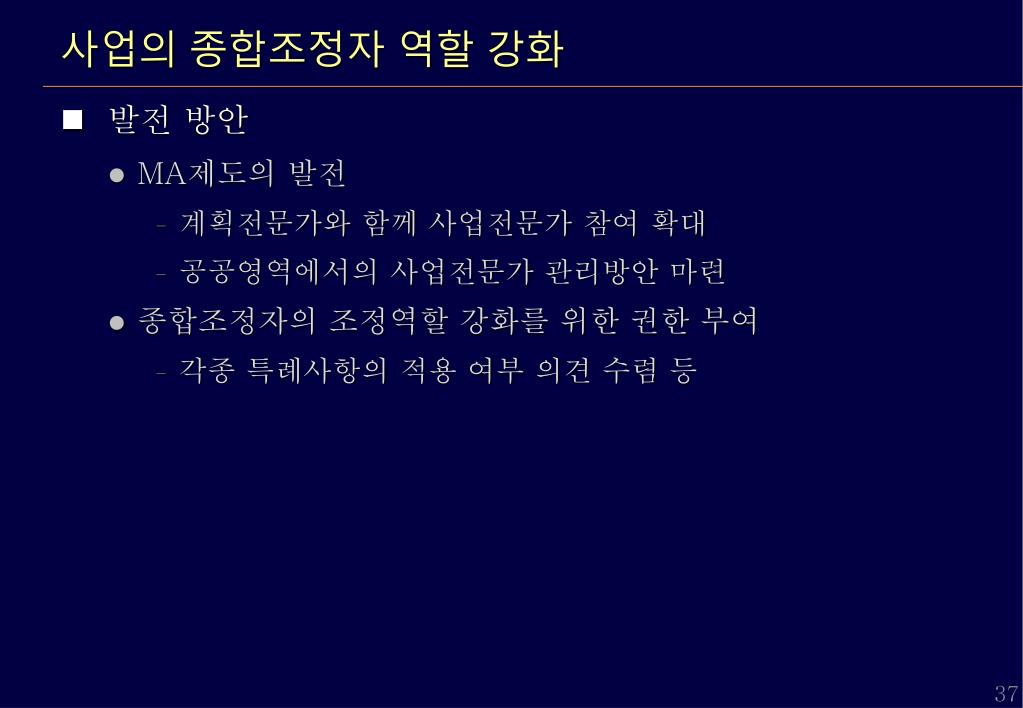 사업의 종합조정자 역할 강화

■ 발전 방안

● MA제도의 발전

- 계획전문가와 함께 사업전문가 참여 확대

- 공공영역에서의 사업전문가 관리방안 마련

● 종합조정자의 조정역할 강화를 위한 권한 부여

- 각종 특례사항의 적용 여부 의견 수렴 등

37